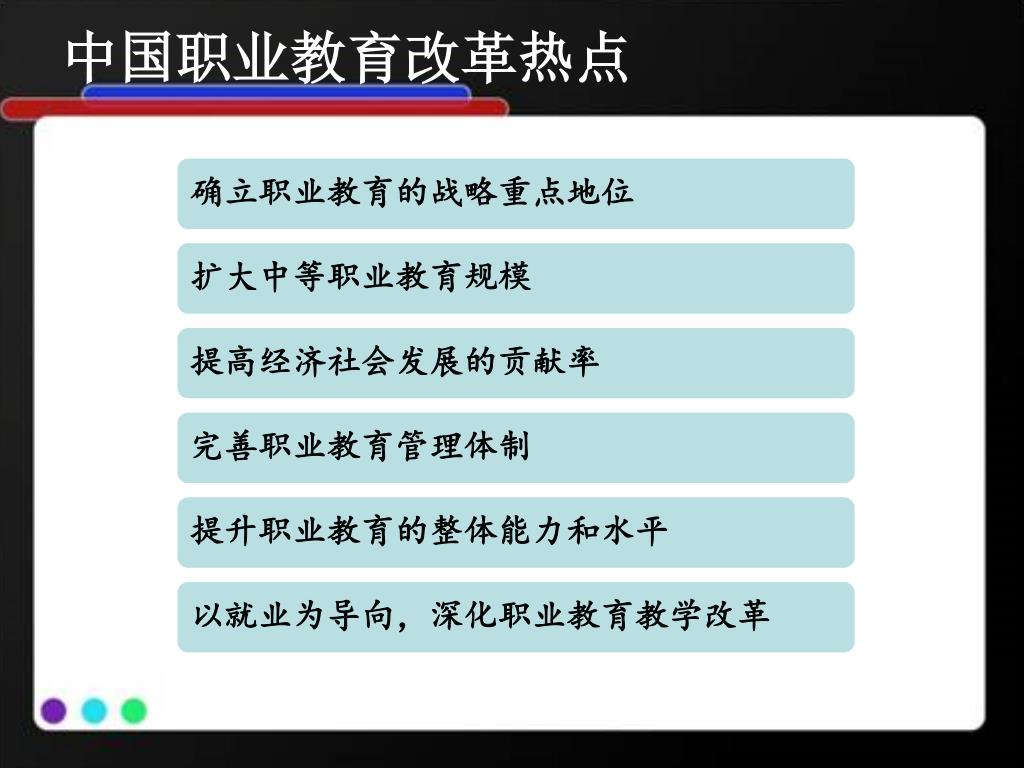 中国职业教育改革热点

确立职业教育的战略重点地位

扩大中等职业教育规模

提高经济社会发展的贡献率

完善职业教育管理体制

提升职业教育的整体能力和水平

以就业为导向，深化职业教育教学改革